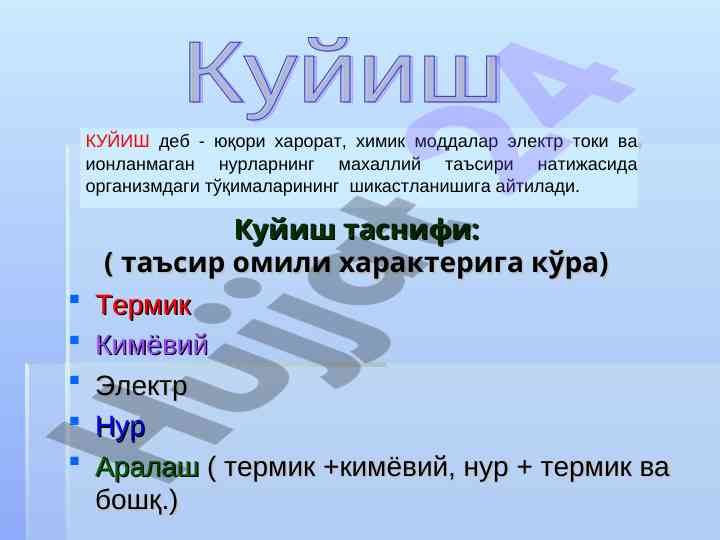 Куйиш

КУЙИШ деб - юқори харорат, химик моддалар электр токи ва ионланмаган нурларнинг махаллий таъсири натижасида организмдаги тўқималарининг шикастланишига айтилади.

Куйиш таснифи:
( таъсир омили характерига кўра)

- Термик
- Кимёвий
- Электр
- Нур
- Аралаш ( термик +кимёвий, нур + термик ва бошқ.)

Hujjat 24